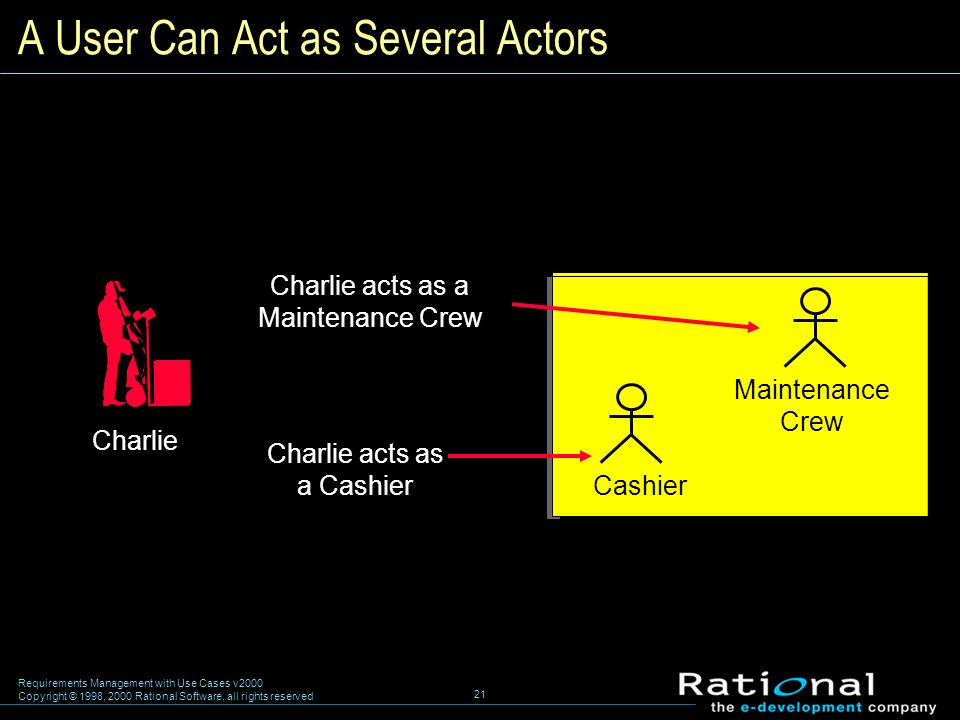 A User Can Act as Several Actors

Charlie

Charlie acts as a Maintenance Crew

Charlie acts as a Cashier

Maintenance Crew

Cashier

Requirements Management with Use Cases v2000
Copyright © 1998, 2000 Rational Software, all rights reserved

21

Rational
the e-development company